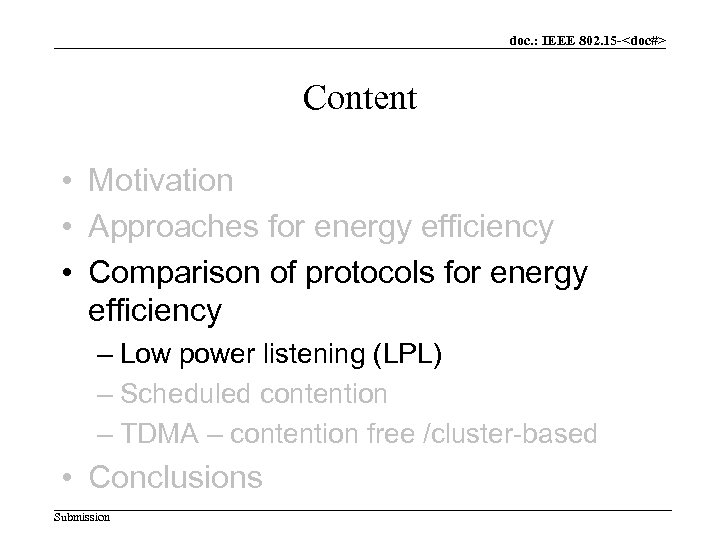 doc.: IEEE 802.15-<doc#>

Content

• Motivation
• Approaches for energy efficiency
• Comparison of protocols for energy efficiency
– Low power listening (LPL)
– Scheduled contention
– TDMA – contention free /cluster-based
• Conclusions

Submission